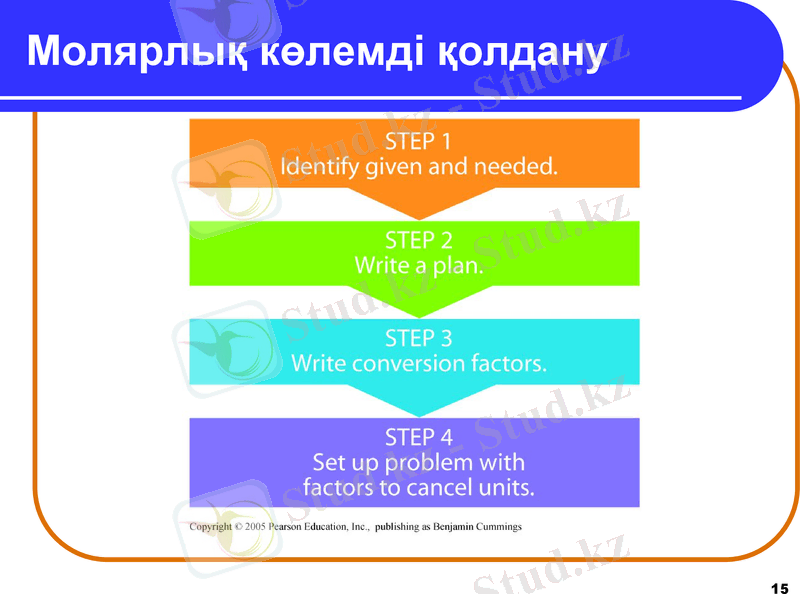 Молярлық көлемді қолдану

STEP 1
Identify given and needed.

STEP 2
Write a plan.

STEP 3
Write conversion factors.

STEP 4
Set up problem with factors to cancel units.

Copyright © 2005 Pearson Education, Inc., publishing as Benjamin Cummings

Stud.kz - Stud.kz

15